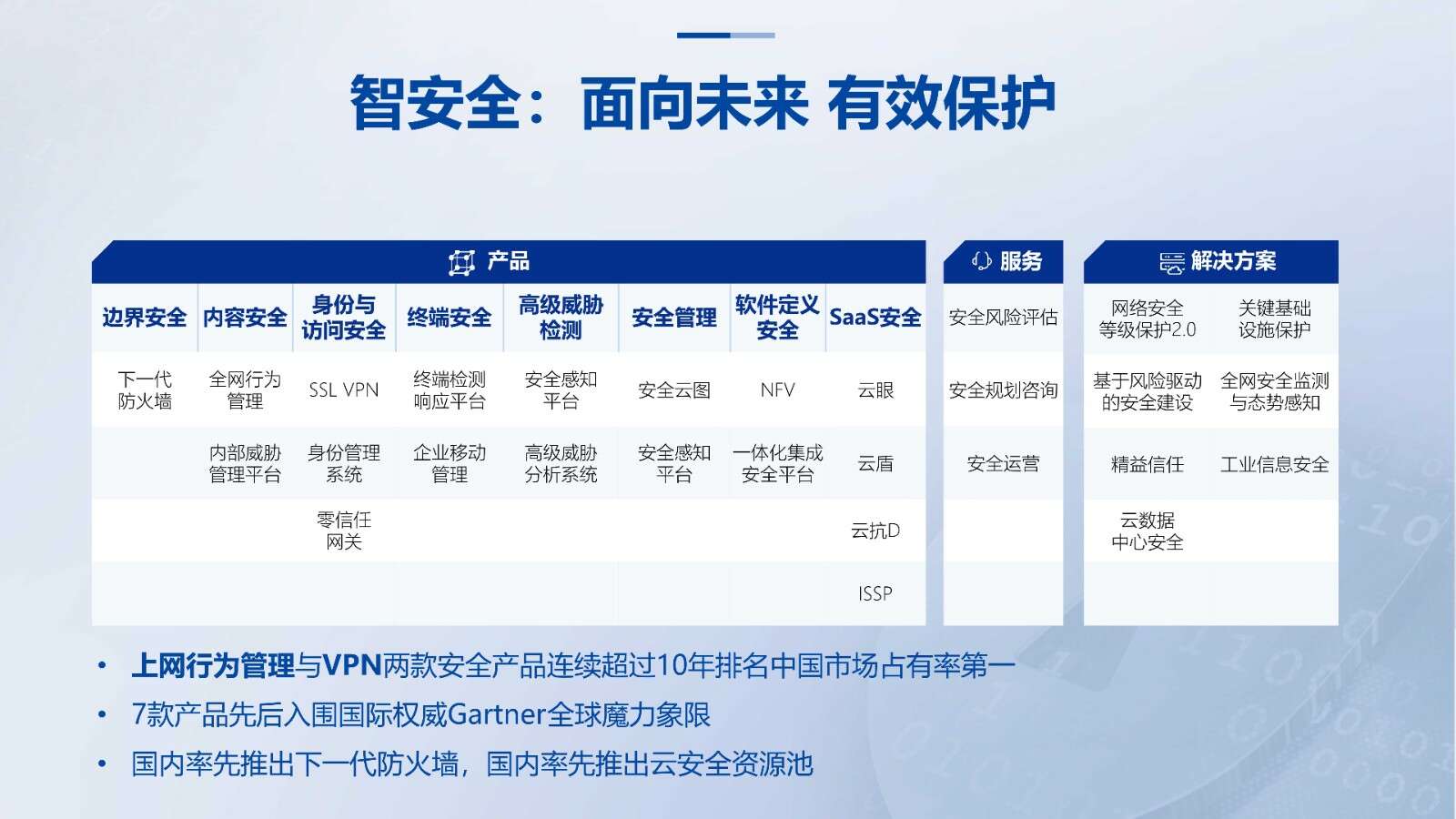 智安全：面向未来 有效保护

产品

| 边界安全 | 内容安全 | 身份与访问安全 | 终端安全 | 高级威胁检测 | 安全管理 | 软件定义安全 | SaaS安全 |
|---|---|---|---|---|---|---|---|
| 下一代防火墙 | 全网行为管理 | SSL VPN | 终端检测响应平台 | 安全感知平台 | 安全云图 | NFV | 云眼 |
| | 内部威胁管理平台 | 身份管理系统 | 企业移动管理 | 高级威胁分析系统 | 安全感知平台 | 一体化集成安全平台 | 云盾 |
| | | 零信任网关 | | | | | 云抗D |
| | | | | | | | ISSP |

服务

| 安全风险评估 |
|---|
| 安全规划咨询 |
| 安全运营 |

解决方案

| 网络安全等级保护2.0 | 关键基础设施保护 |
|---|---|
| 基于风险驱动的安全建设 | 全网安全监测与态势感知 |
| 精益信任 | 工业信息安全 |
| 云数据中心安全 | |

• 上网行为管理与VPN两款安全产品连续超过10年排名中国市场占有率第一
• 7款产品先后入围国际权威Gartner全球魔力象限
• 国内率先推出下一代防火墙，国内率先推出云安全资源池